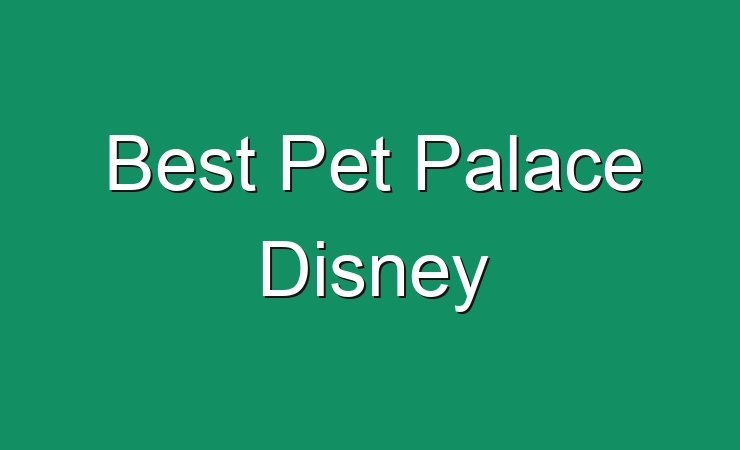 Best Pet Palace Disney